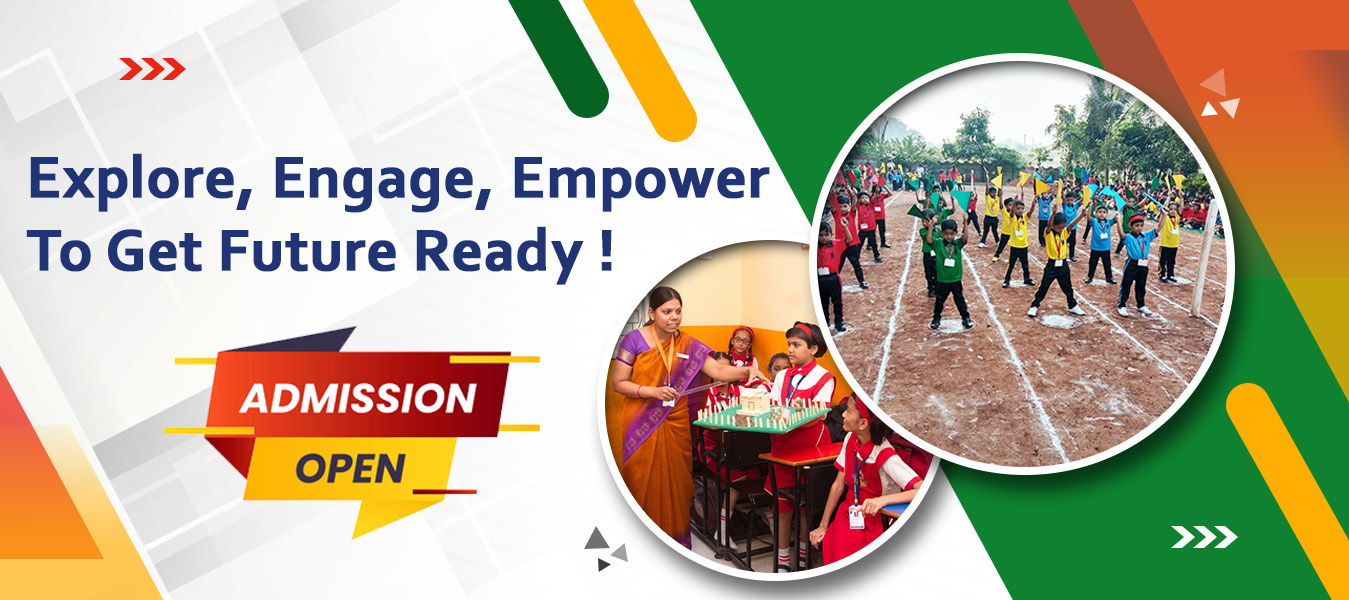 Explore, Engage, Empower
To Get Future Ready !

ADMISSION
OPEN